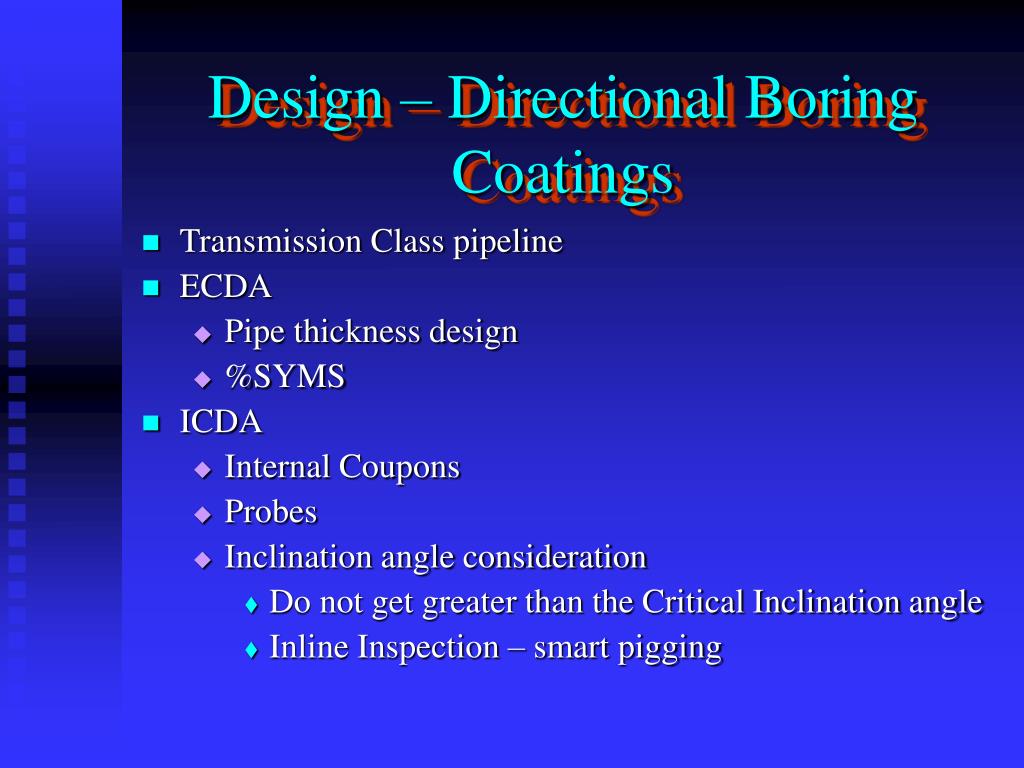 Design – Directional Boring Coatings

Transmission Class pipeline
ECDA
Pipe thickness design
%SYMS
ICDA
Internal Coupons
Probes
Inclination angle consideration
Do not get greater than the Critical Inclination angle
Inline Inspection – smart pigging